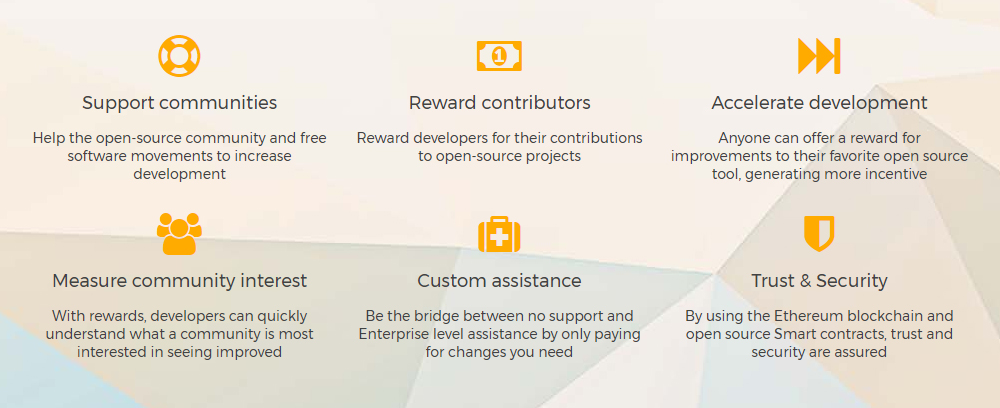 Support communities

Help the open-source community and free software movements to increase development

Reward contributors

Reward developers for their contributions to open-source projects

Accelerate development

Anyone can offer a reward for improvements to their favorite open source tool, generating more incentive

Measure community interest

With rewards, developers can quickly understand what a community is most interested in seeing improved

Custom assistance

Be the bridge between no support and Enterprise level assistance by only paying for changes you need

Trust & Security

By using the Ethereum blockchain and open source Smart contracts, trust and security are assured